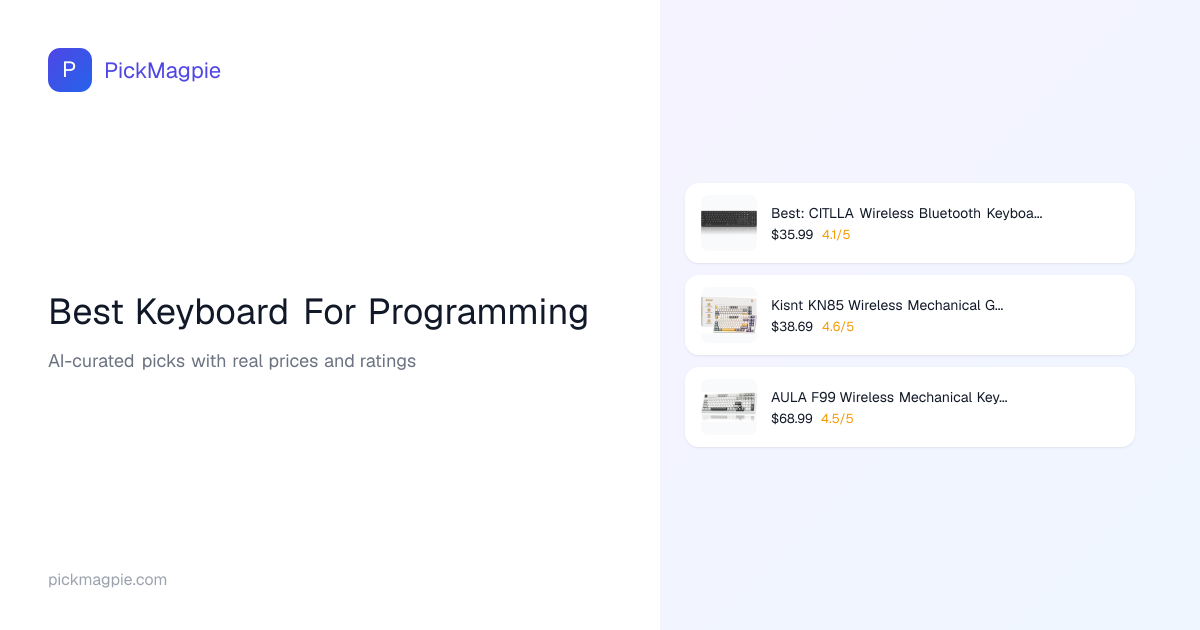 P PickMagpie

Best Keyboard For Programming

AI-curated picks with real prices and ratings

pickmagpie.com

Best: CITLLA Wireless Bluetooth Keyboa...
$35.99 4.1/5

Kisnt KN85 Wireless Mechanical G...
$38.69 4.6/5

AULA F99 Wireless Mechanical Key...
$68.99 4.5/5